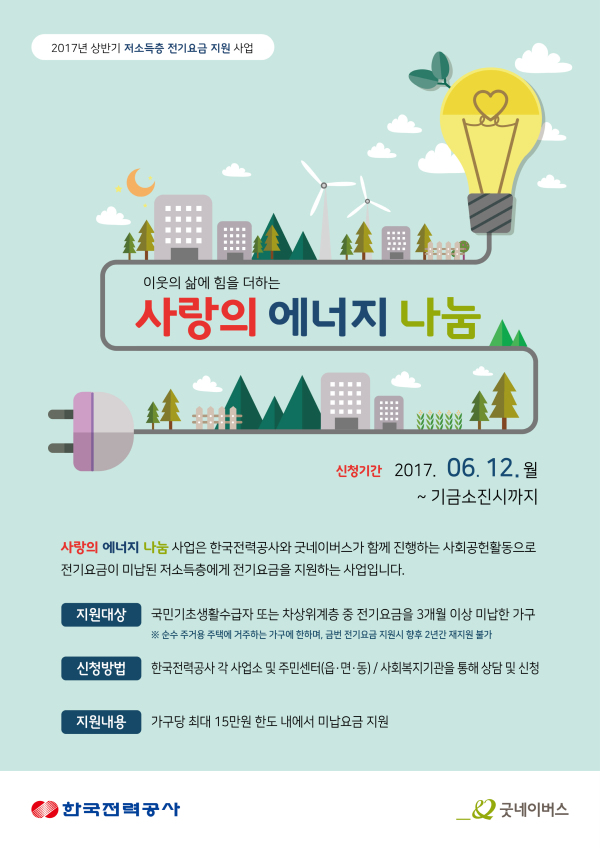 2017년 상반기 저소득층 전기요금 지원 사업

이웃의 삶에 힘을 더하는

사랑의 에너지 나눔

신청기간 2017. 06. 12. 월 ~ 기금소진시까지

사랑의 에너지 나눔 사업은 한국전력공사와 굿네이버스가 함께 진행하는 사회공헌활동으로 전기요금이 미납된 저소득층에게 전기요금을 지원하는 사업입니다.

지원대상 국민기초생활수급자 또는 차상위계층 중 전기요금을 3개월 이상 미납한 가구
※ 순수 주거용 주택에 거주하는 가구에 한하며, 금번 전기요금 지원시 향후 2년간 재지원 불가

신청방법 한국전력공사 각 사업소 및 주민센터(읍·면·동) / 사회복지기관을 통해 상담 및 신청

지원내용 가구당 최대 15만원 한도 내에서 미납요금 지원

한국전력공사

굿네이버스